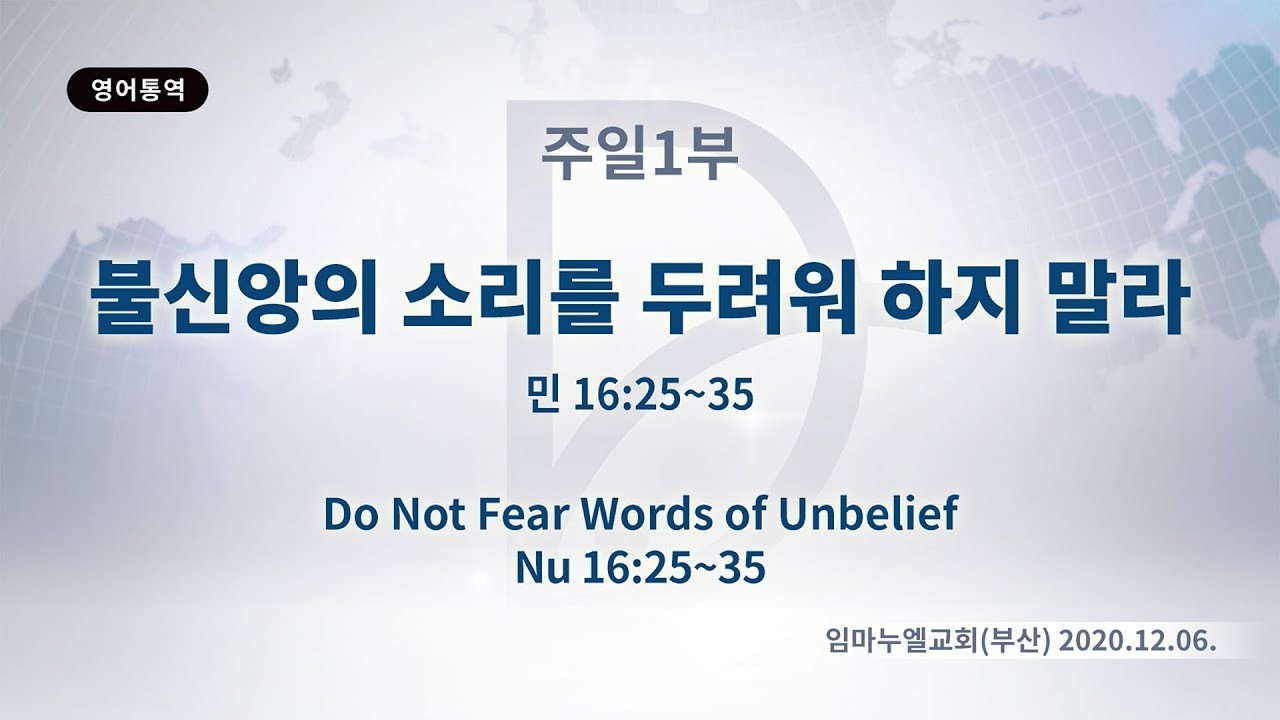 영어통역

주일1부

불신앙의 소리를 두려워 하지 말라

민 16:25~35

Do Not Fear Words of Unbelief
Nu 16:25~35

임마누엘교회(부산) 2020.12.06.